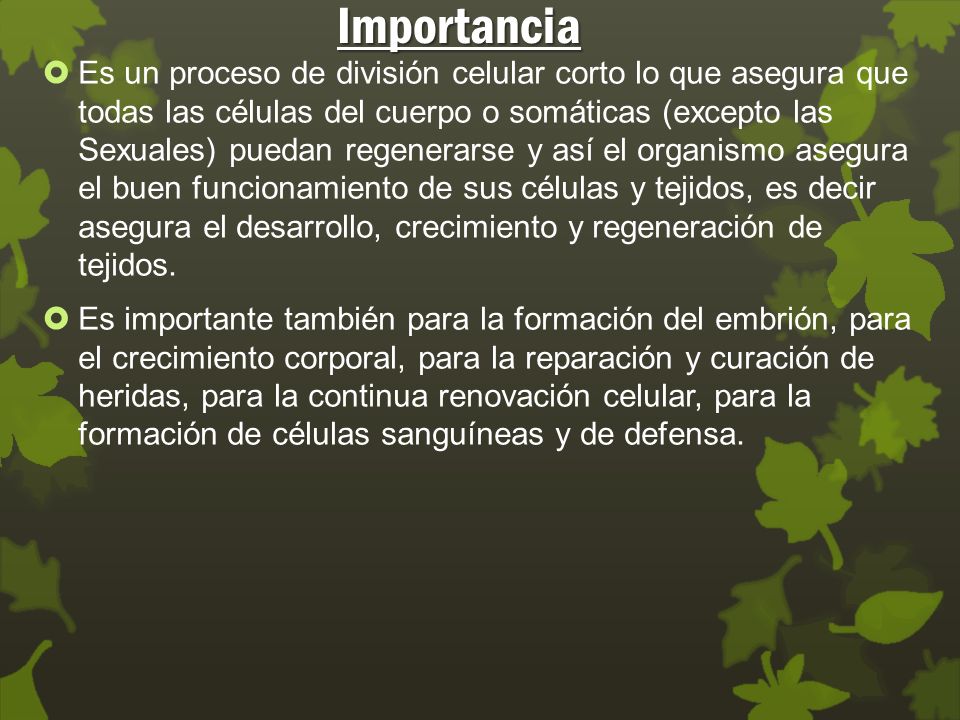 Importancia

Es un proceso de división celular corto lo que asegura que todas las células del cuerpo o somáticas (excepto las Sexuales) puedan regenerarse y así el organismo asegura el buen funcionamiento de sus células y tejidos, es decir asegura el desarrollo, crecimiento y regeneración de tejidos.

Es importante también para la formación del embrión, para el crecimiento corporal, para la reparación y curación de heridas, para la continua renovación celular, para la formación de células sanguíneas y de defensa.